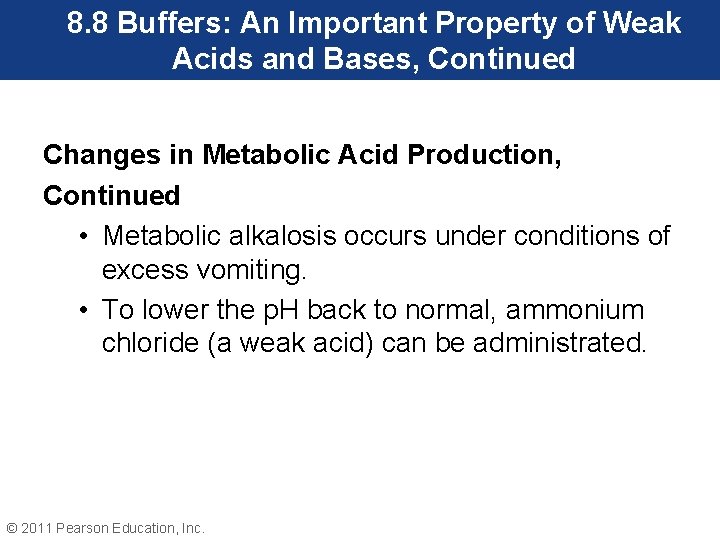 8.8 Buffers: An Important Property of Weak Acids and Bases, Continued

Changes in Metabolic Acid Production, Continued

• Metabolic alkalosis occurs under conditions of excess vomiting.

• To lower the pH back to normal, ammonium chloride (a weak acid) can be administrated.

© 2011 Pearson Education, Inc.